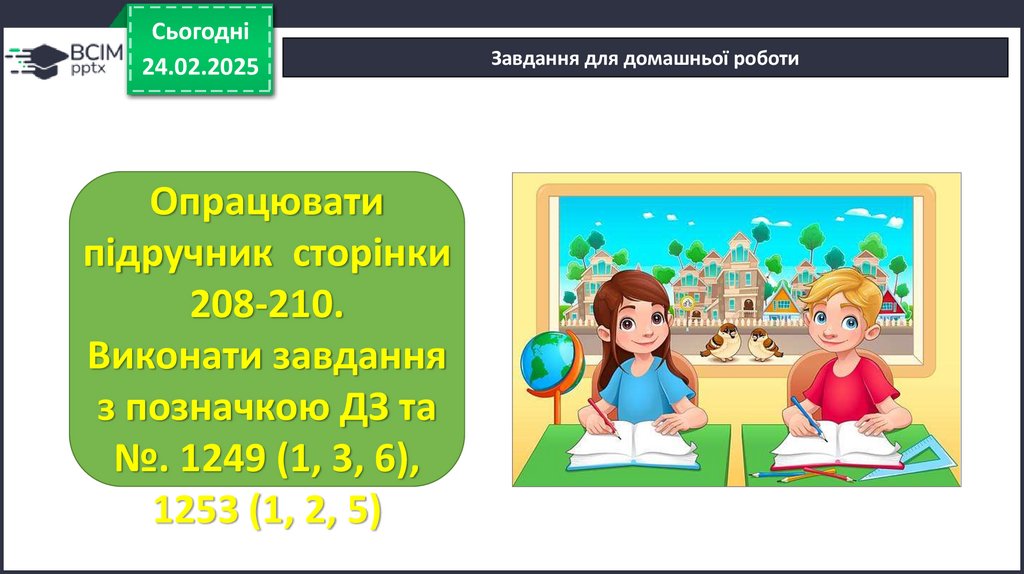 ВСІМ pptx

Сьогодні 24.02.2025

Завдання для домашньої роботи

Опрацювати підручник сторінки 208-210. Виконати завдання з позначкою ДЗ та №. 1249 (1, 3, 6), 1253 (1, 2, 5)